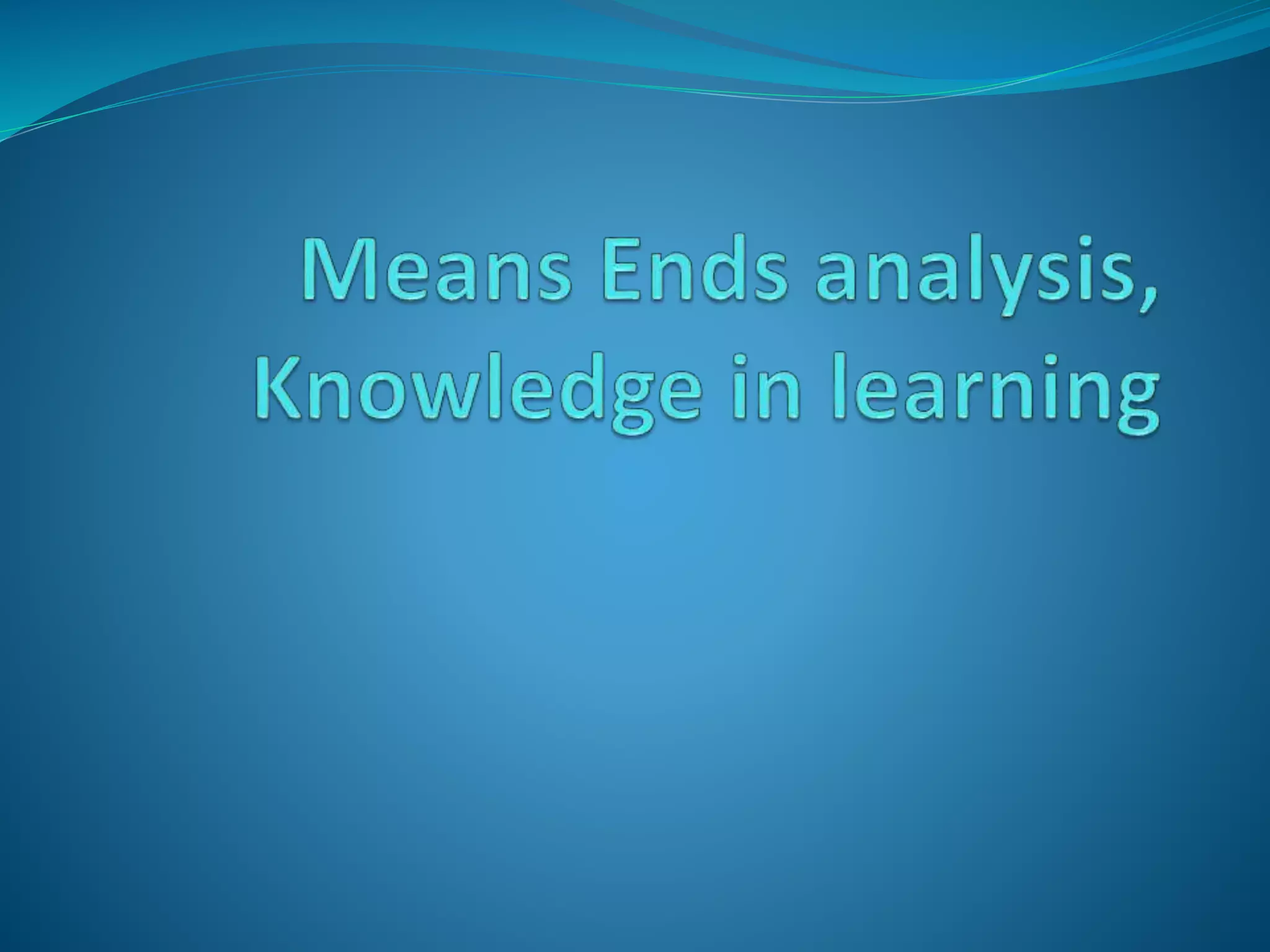 Means Ends analysis, Knowledge in learning